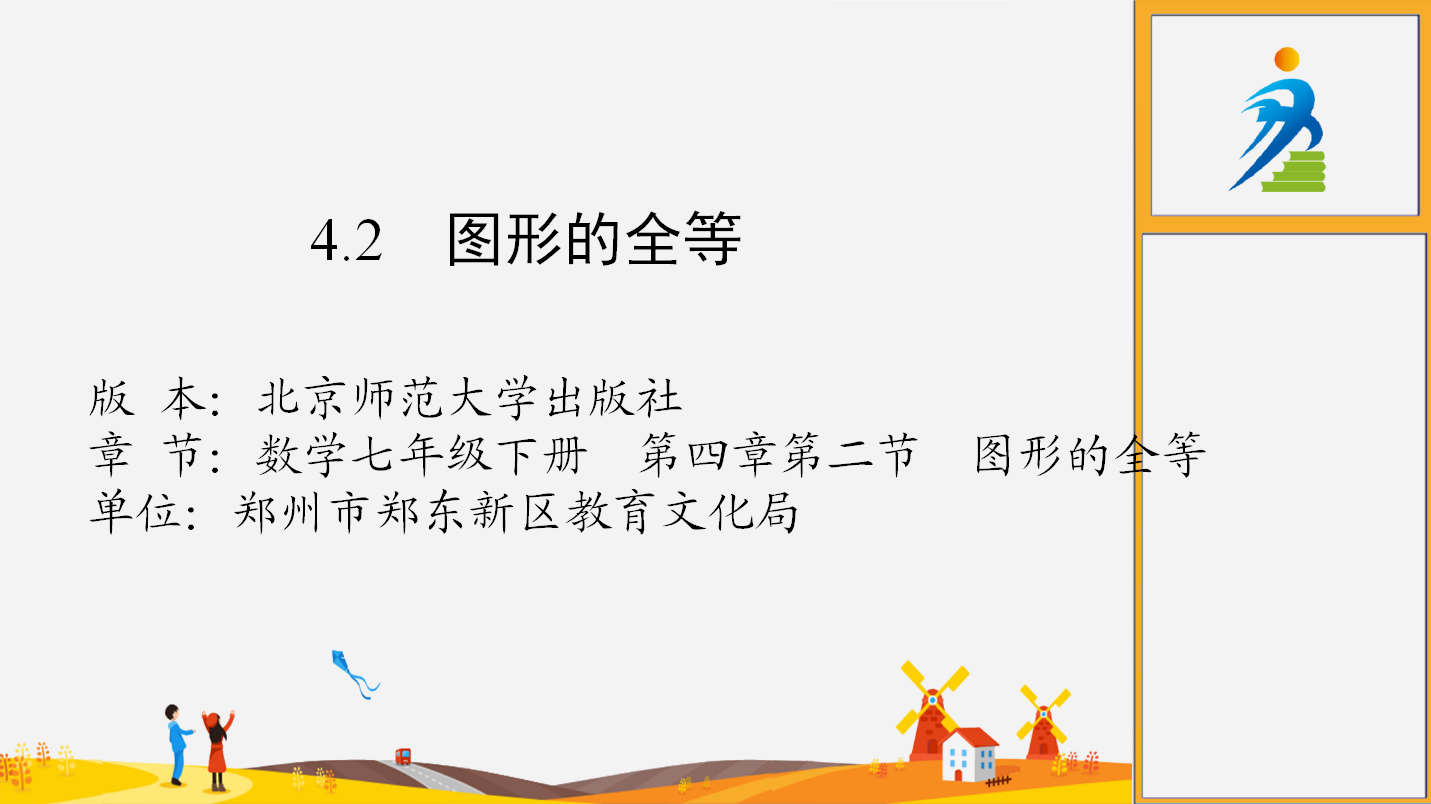 4.2　图形的全等

版　本：北京师范大学出版社
章　节：数学七年级下册　第四章第二节　图形的全等
单位：郑州市郑东新区教育文化局